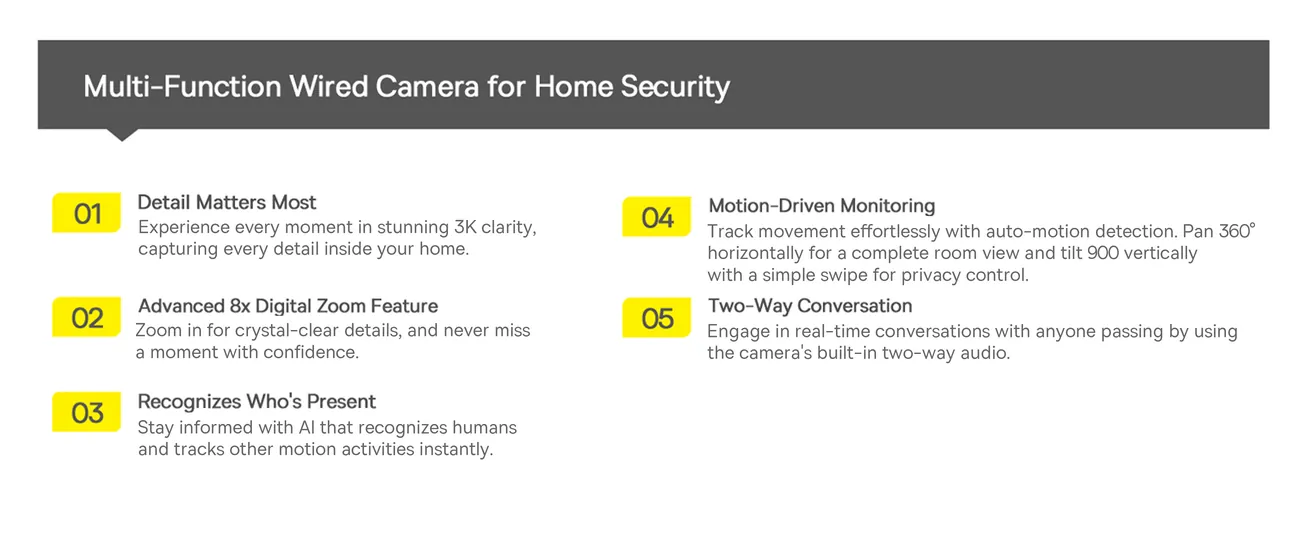 Multi-Function Wired Camera for Home Security

01
Detail Matters Most
Experience every moment in stunning 3K clarity, capturing every detail inside your home.

02
Advanced 8x Digital Zoom Feature
Zoom in for crystal-clear details, and never miss a moment with confidence.

03
Recognizes Who's Present
Stay informed with AI that recognizes humans and tracks other motion activities instantly.

04
Motion-Driven Monitoring
Track movement effortlessly with auto-motion detection. Pan 360° horizontally for a complete room view and tilt 900 vertically with a simple swipe for privacy control.

05
Two-Way Conversation
Engage in real-time conversations with anyone passing by using the camera's built-in two-way audio.